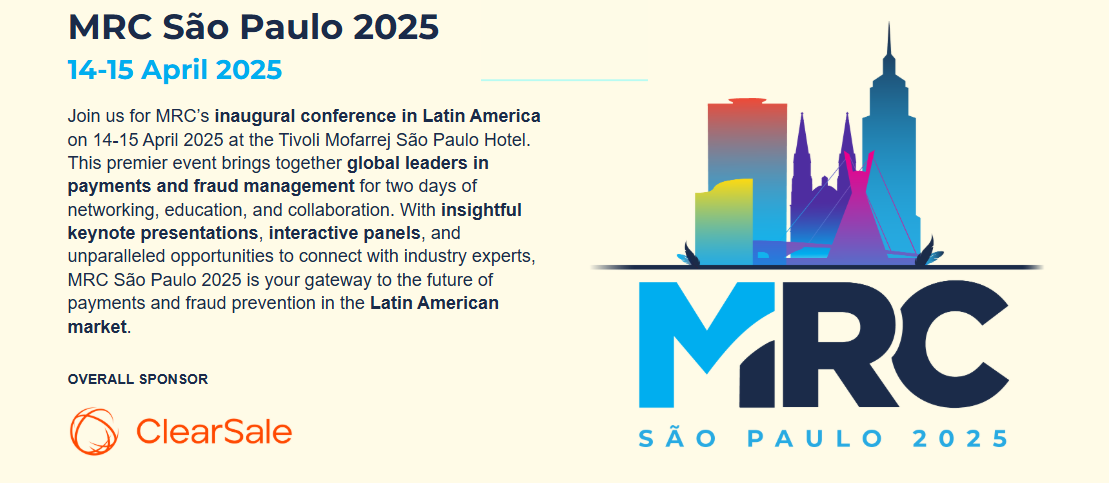 MRC São Paulo 2025

14-15 April 2025

Join us for MRC's inaugural conference in Latin America on 14-15 April 2025 at the Tivoli Mofarrej São Paulo Hotel. This premier event brings together global leaders in payments and fraud management for two days of networking, education, and collaboration. With insightful keynote presentations, interactive panels, and unparalleled opportunities to connect with industry experts, MRC São Paulo 2025 is your gateway to the future of payments and fraud prevention in the Latin American market.

OVERALL SPONSOR

ClearSale

MRC

SÃO PAULO 2025